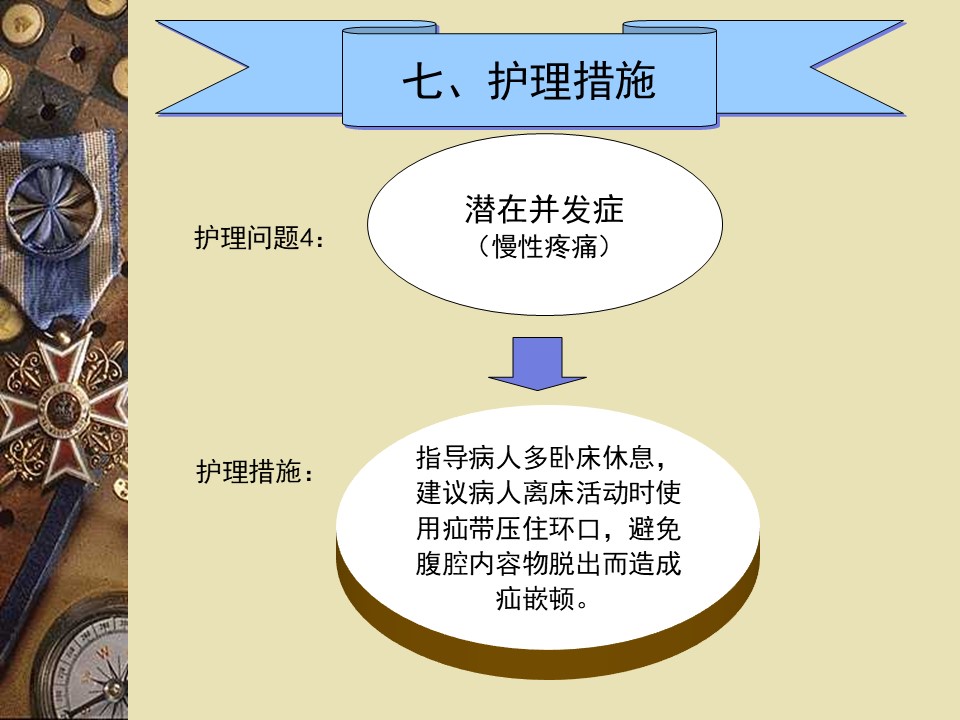 七、护理措施

护理问题4：

潜在并发症
（慢性疼痛）

护理措施：

指导病人多卧床休息，建议病人离床活动时使用疝带压住环口，避免腹腔内容物脱出而造成疝嵌顿。